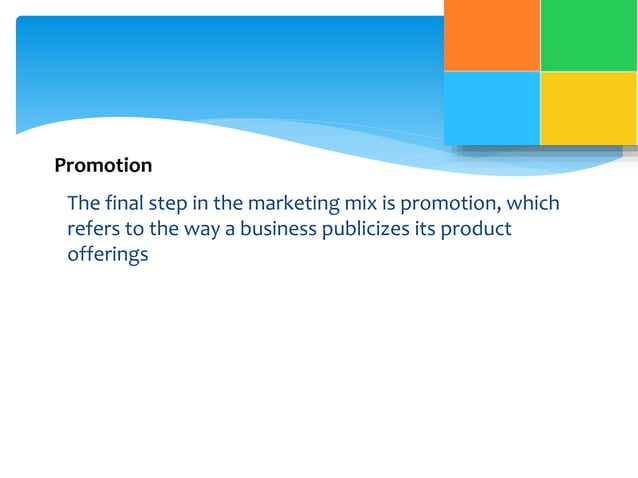 Promotion

The final step in the marketing mix is promotion, which refers to the way a business publicizes its product offerings